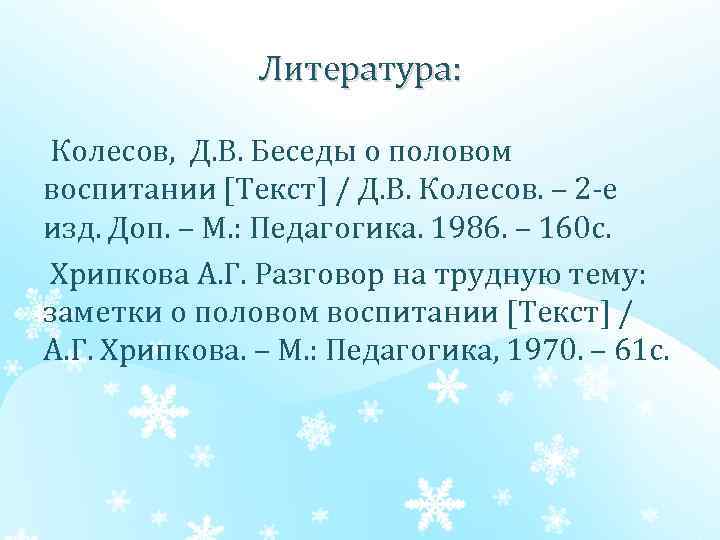 Литература:

Колесов, Д.В. Беседы о половом воспитании [Текст] / Д.В. Колесов. – 2-е изд. Доп. – М.: Педагогика. 1986. – 160с.

Хрипкова А.Г. Разговор на трудную тему: заметки о половом воспитании [Текст] / А.Г. Хрипкова. – М.: Педагогика, 1970. – 61с.